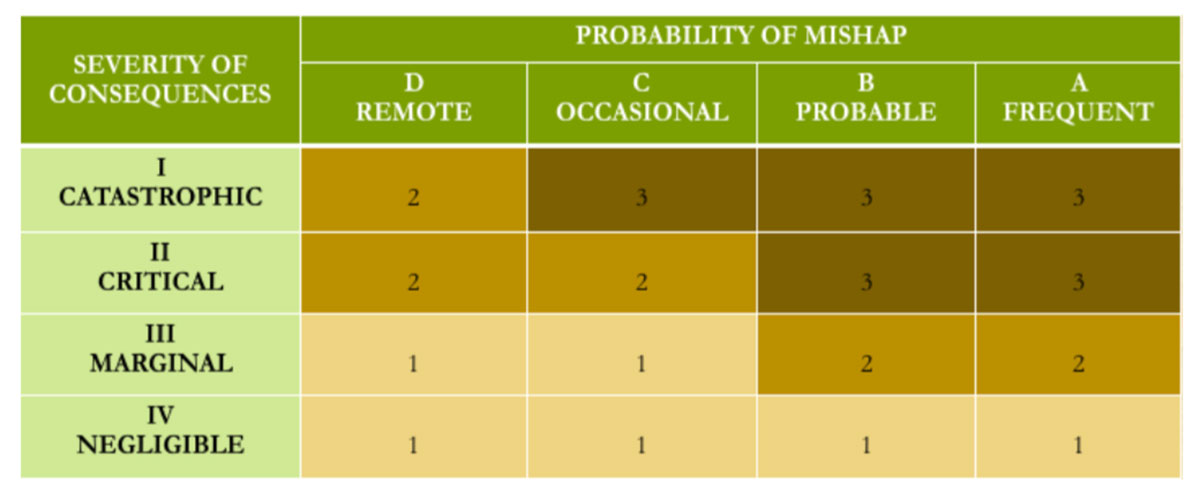 | SEVERITY OF CONSEQUENCES | PROBABILITY OF MISHAP | | | |
|---|---|---|---|---|
| | D REMOTE | C OCCASIONAL | B PROBABLE | A FREQUENT |
| I CATASTROPHIC | 2 | 3 | 3 | 3 |
| II CRITICAL | 2 | 2 | 3 | 3 |
| III MARGINAL | 1 | 1 | 2 | 2 |
| IV NEGLIGIBLE | 1 | 1 | 1 | 1 |